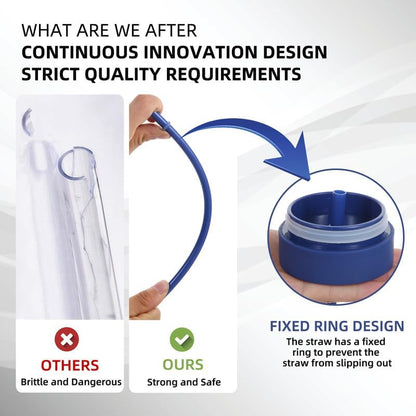 WHAT ARE WE AFTER
CONTINUOUS INNOVATION DESIGN
STRICT QUALITY REQUIREMENTS

OTHERS
Brittle and Dangerous

OURS
Strong and Safe

FIXED RING DESIGN
The straw has a fixed ring to prevent the straw from slipping out